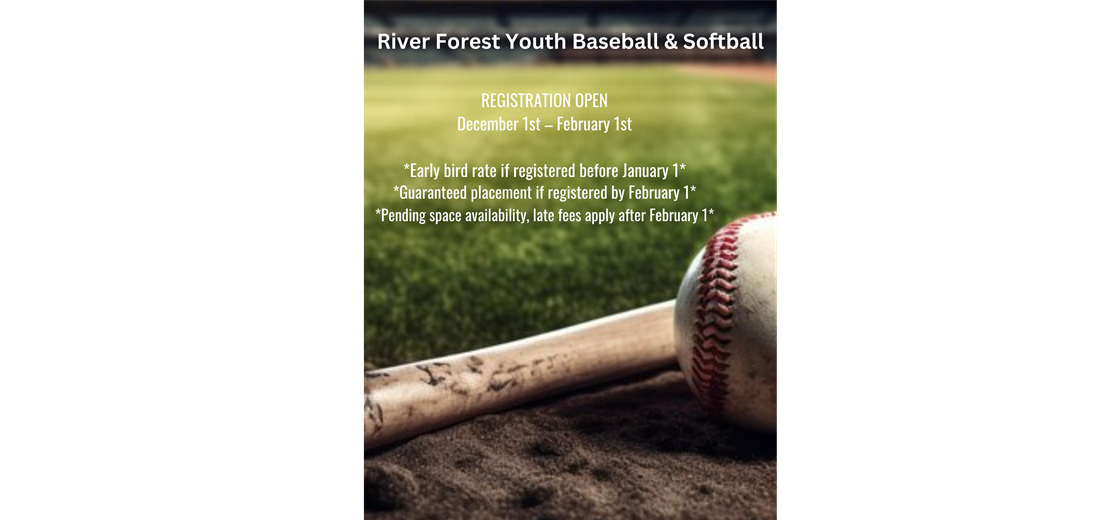 River Forest Youth Baseball & Softball

REGISTRATION OPEN
December 1st – February 1st

*Early bird rate if registered before January 1*
*Guaranteed placement if registered by February 1*
*Pending space availability, late fees apply after February 1*